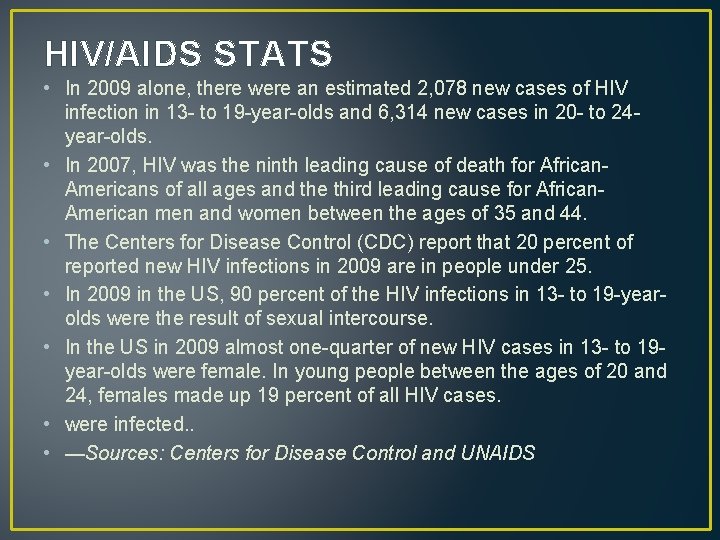 HIV/AIDS STATS

• In 2009 alone, there were an estimated 2,078 new cases of HIV infection in 13- to 19-year-olds and 6,314 new cases in 20- to 24-year-olds.
• In 2007, HIV was the ninth leading cause of death for African-Americans of all ages and the third leading cause for African-American men and women between the ages of 35 and 44.
• The Centers for Disease Control (CDC) report that 20 percent of reported new HIV infections in 2009 are in people under 25.
• In 2009 in the US, 90 percent of the HIV infections in 13- to 19-year-olds were the result of sexual intercourse.
• In the US in 2009 almost one-quarter of new HIV cases in 13- to 19-year-olds were female. In young people between the ages of 20 and 24, females made up 19 percent of all HIV cases.
• were infected..
• —Sources: Centers for Disease Control and UNAIDS